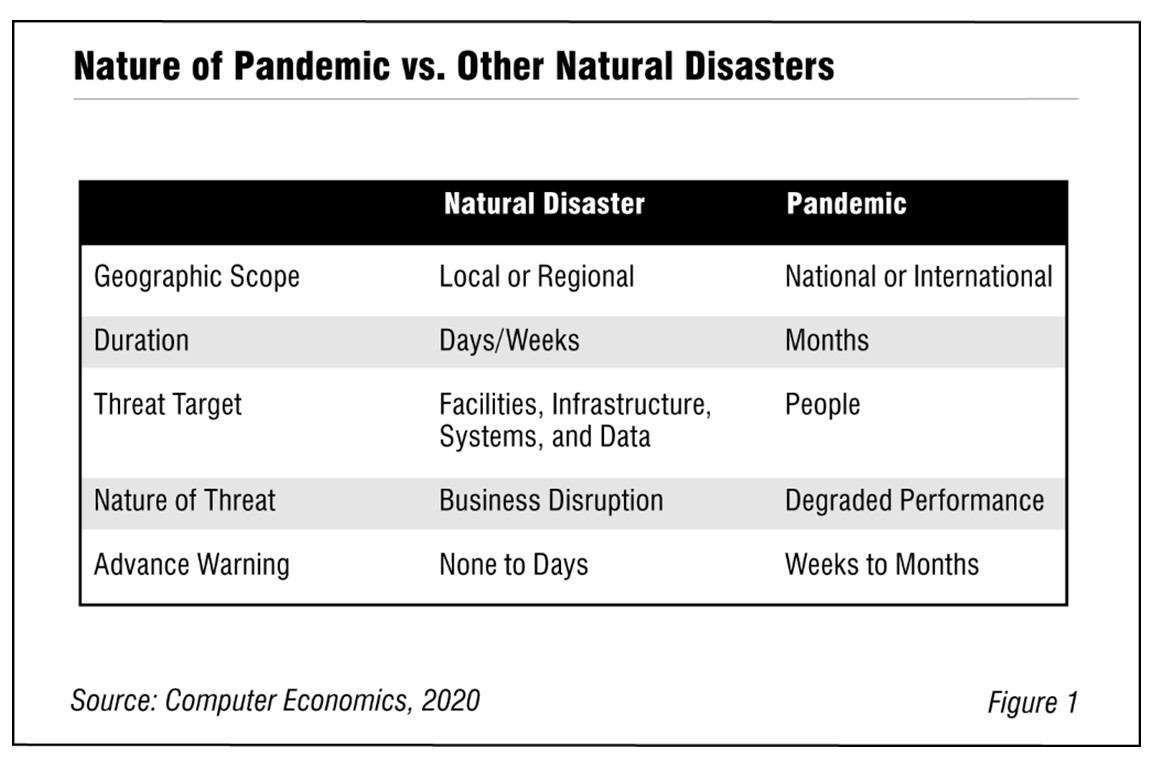 Nature of Pandemic vs. Other Natural Disasters

| | Natural Disaster | Pandemic |
|---|---|---|
| Geographic Scope | Local or Regional | National or International |
| Duration | Days/Weeks | Months |
| Threat Target | Facilities, Infrastructure, Systems, and Data | People |
| Nature of Threat | Business Disruption | Degraded Performance |
| Advance Warning | None to Days | Weeks to Months |

Source: Computer Economics, 2020

Figure 1